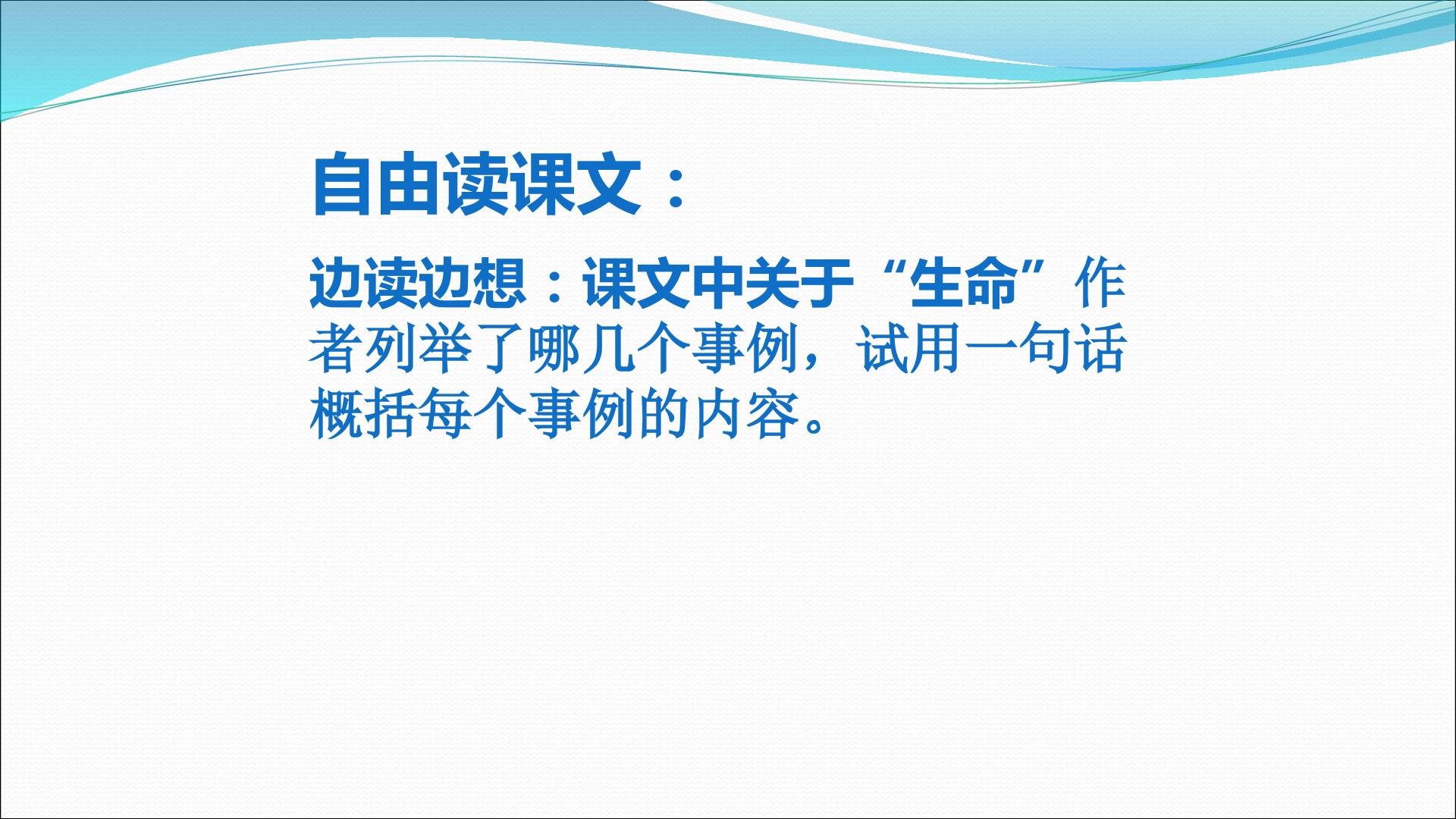 自由读课文：

边读边想：课文中关于“生命”作者列举了哪几个事例，试用一句话概括每个事例的内容。